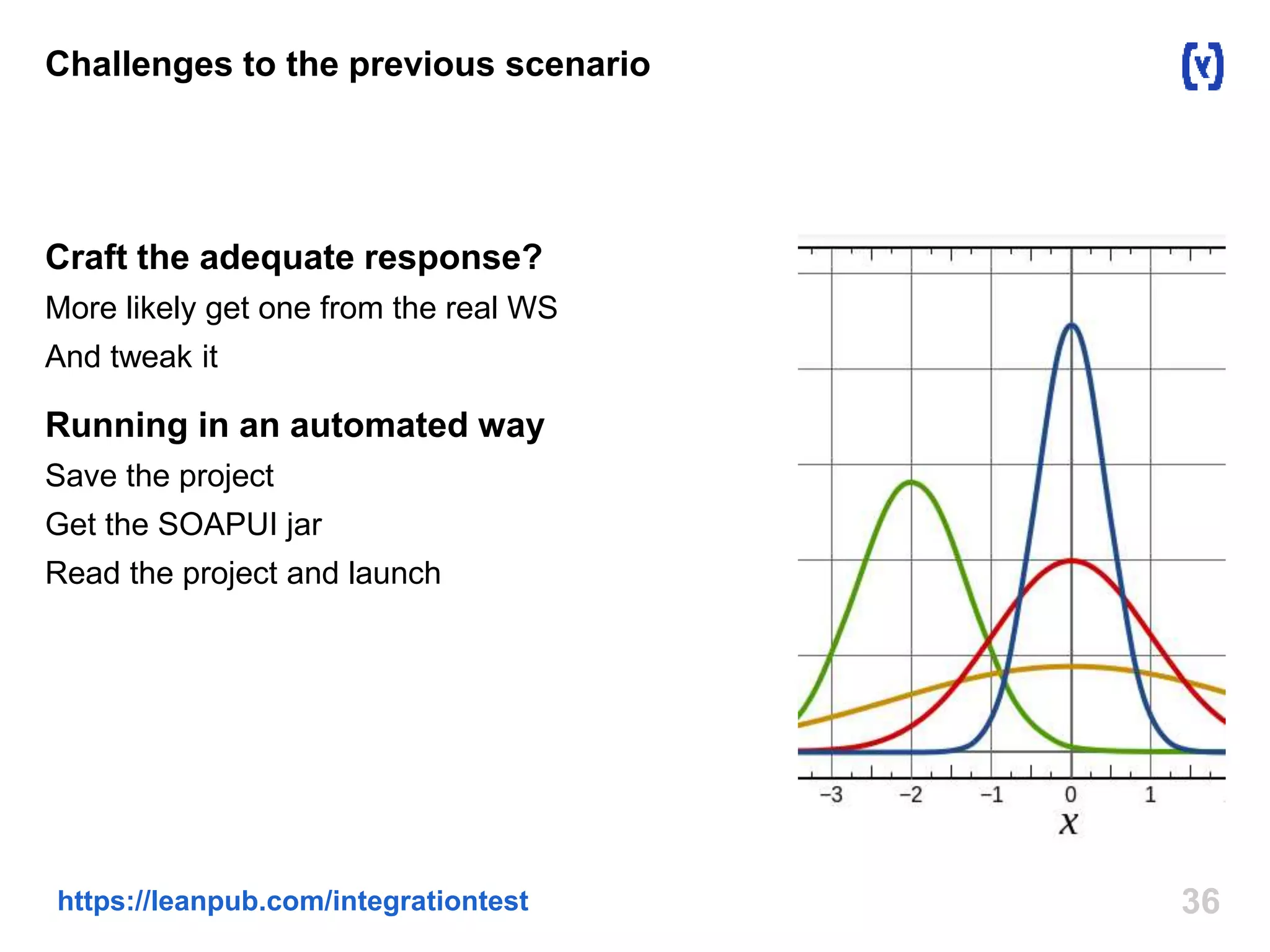 Challenges to the previous scenario

Craft the adequate response?

More likely get one from the real WS

And tweak it

Running in an automated way

Save the project

Get the SOAPUI jar

Read the project and launch

−3 −2 −1 0 1

$X$

https://leanpub.com/integrationtest

36